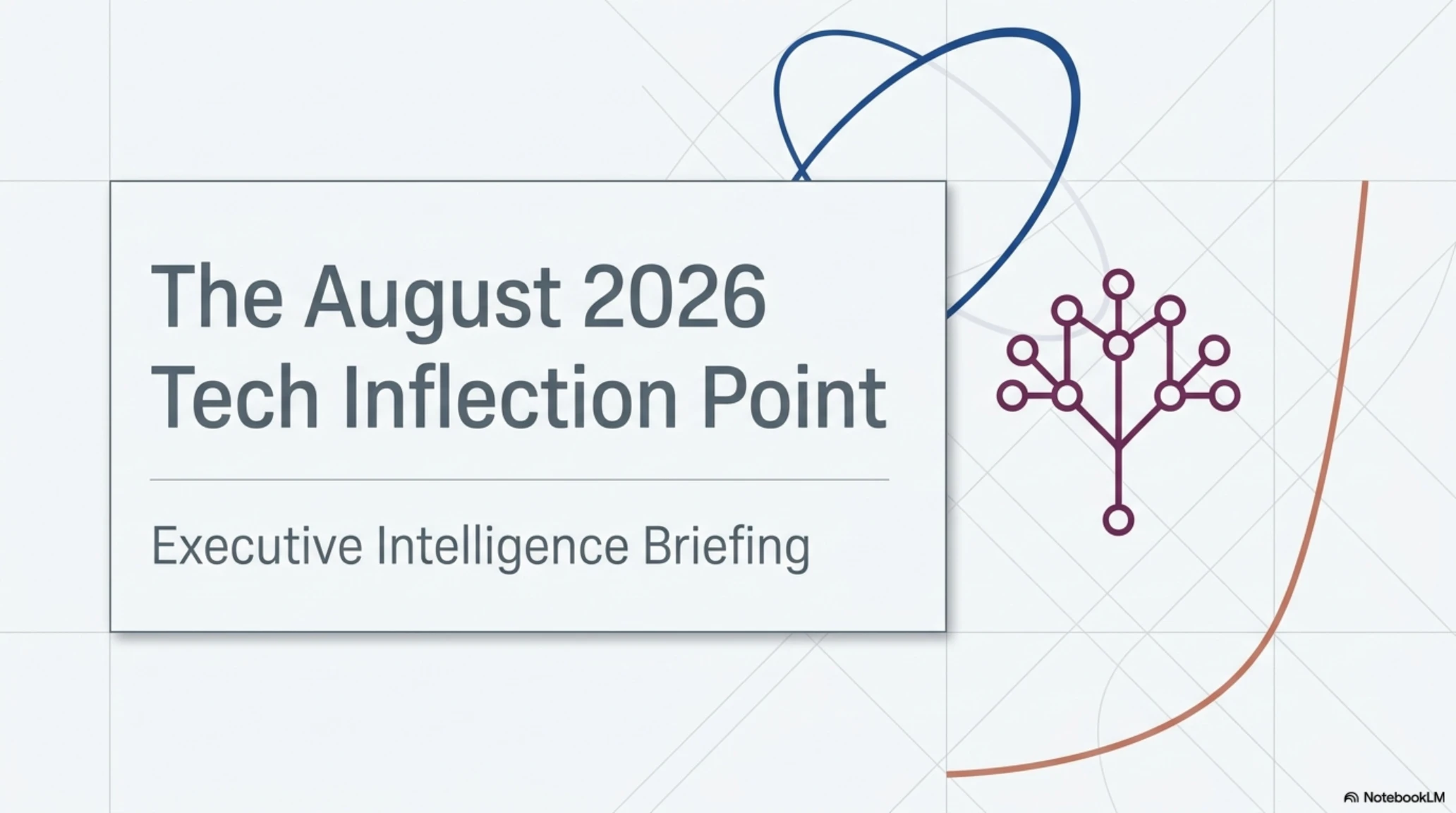 The August 2026 Tech Inflection Point

Executive Intelligence Briefing

NotebookLM